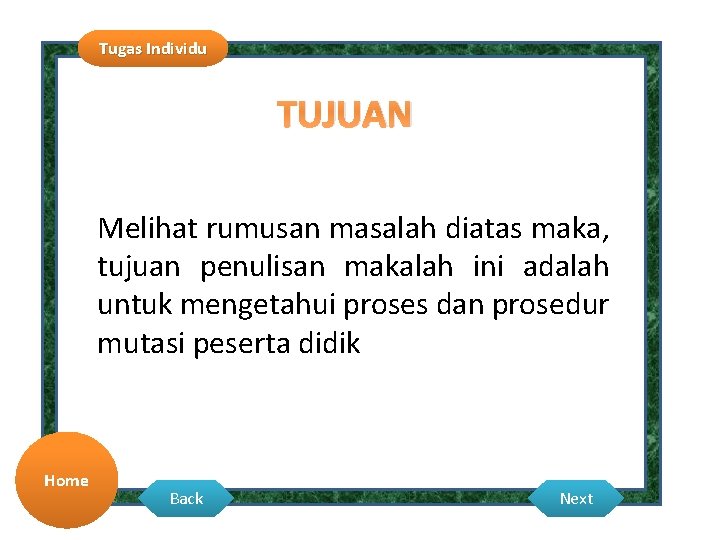 Tugas Individu

TUJUAN

Melihat rumusan masalah diatas maka, tujuan penulisan makalah ini adalah untuk mengetahui proses dan prosedur mutasi peserta didik

Home

Back

Next